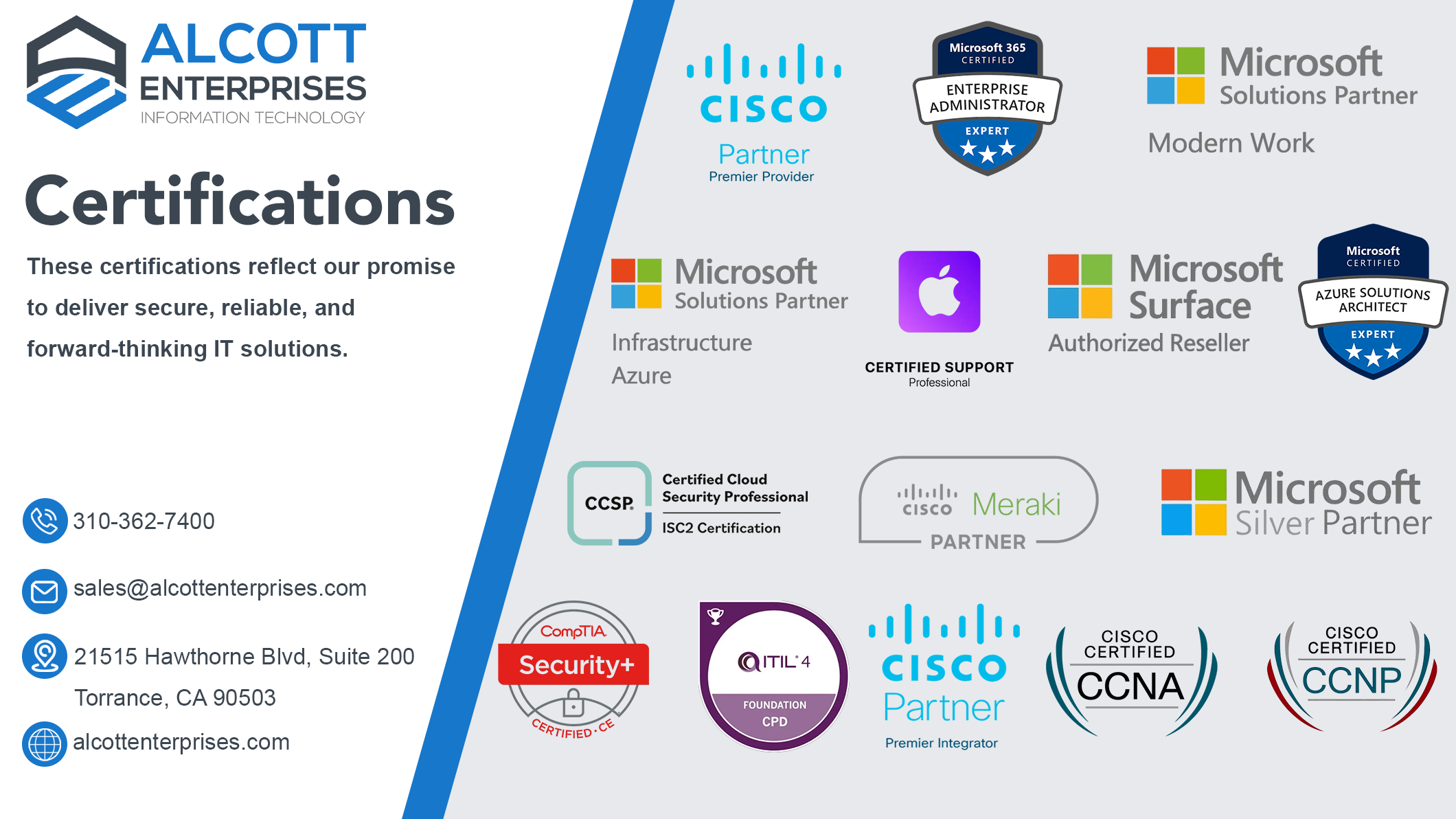 ALCOTT
ENTERPRISES
INFORMATION TECHNOLOGY

Certifications

These certifications reflect our promise to deliver secure, reliable, and forward-thinking IT solutions.

310-362-7400

sales@alcottenterprises.com

21515 Hawthorne Blvd, Suite 200
Torrance, CA 90503

alcottenterprises.com

CISCO
Partner
Premier Provider

Microsoft 365
CERTIFIED
ENTERPRISE ADMINISTRATOR
EXPERT

Microsoft
Solutions Partner
Modern Work

Microsoft
Solutions Partner
Infrastructure
Azure

CERTIFIED SUPPORT
Professional

Microsoft
Surface
Authorized Reseller

Microsoft
CERTIFIED
AZURE SOLUTIONS ARCHITECT
EXPERT

CCSP
Certified Cloud Security Professional
ISC2 Certification

CISCO Meraki
PARTNER

Microsoft
Silver Partner

CompTIA
Security+
CERTIFIED · CE

ITIL 4
FOUNDATION
CPD

CISCO
Partner
Premier Integrator

CISCO
CERTIFIED
CCNA

CISCO
CERTIFIED
CCNP